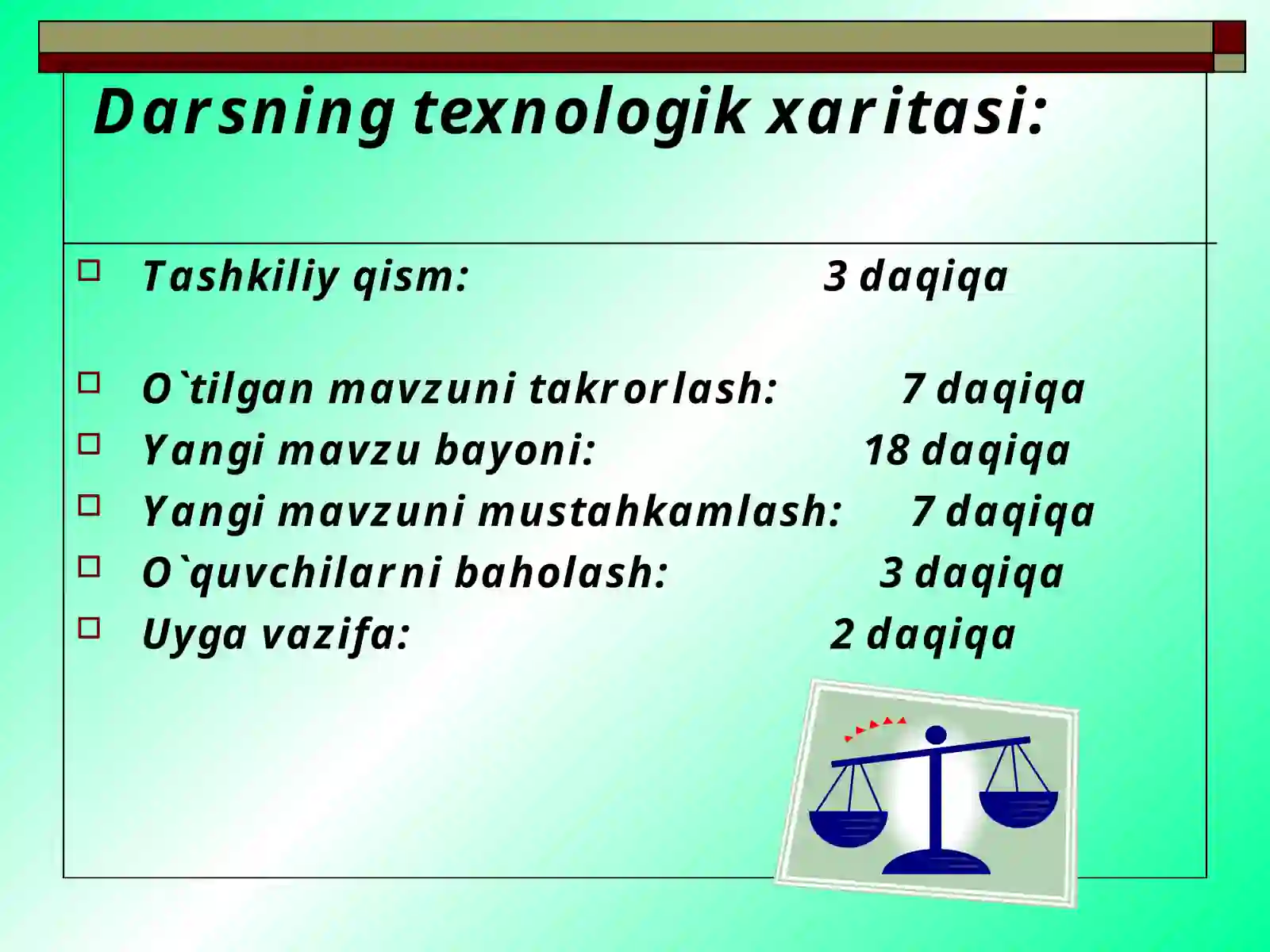 Darsning texnologik xaritasi:

Tashkiliy qism: 3 daqiqa

O`tilgan mavzuni takrorlash: 7 daqiqa

Yangi mavzu bayoni: 18 daqiqa

Yangi mavzuni mustahkamlash: 7 daqiqa

O`quvchilarni baholash: 3 daqiqa

Uyga vazifa: 2 daqiqa